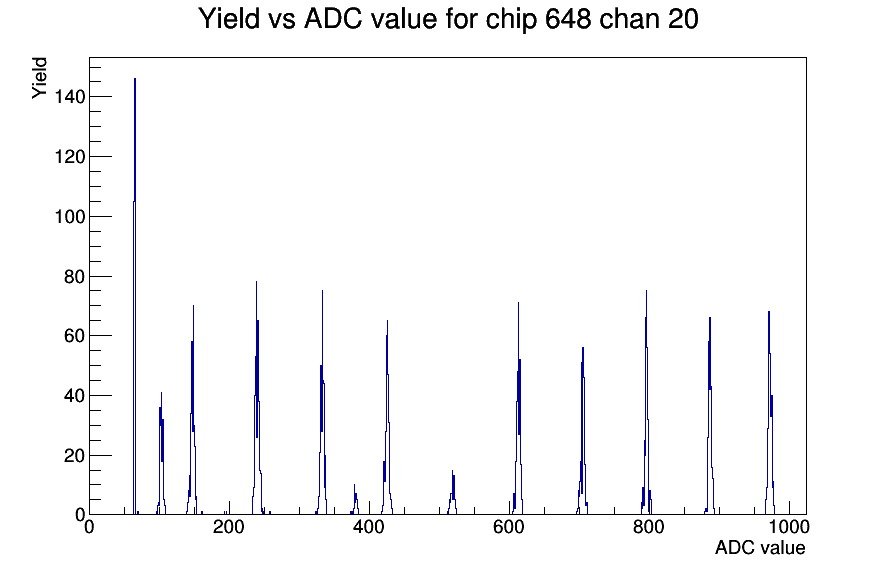 Yield vs ADC value for chip 648 chan 20

Yield

140
120
100
80
60
40
20
0

0
200
400
600
800
1000

ADC value